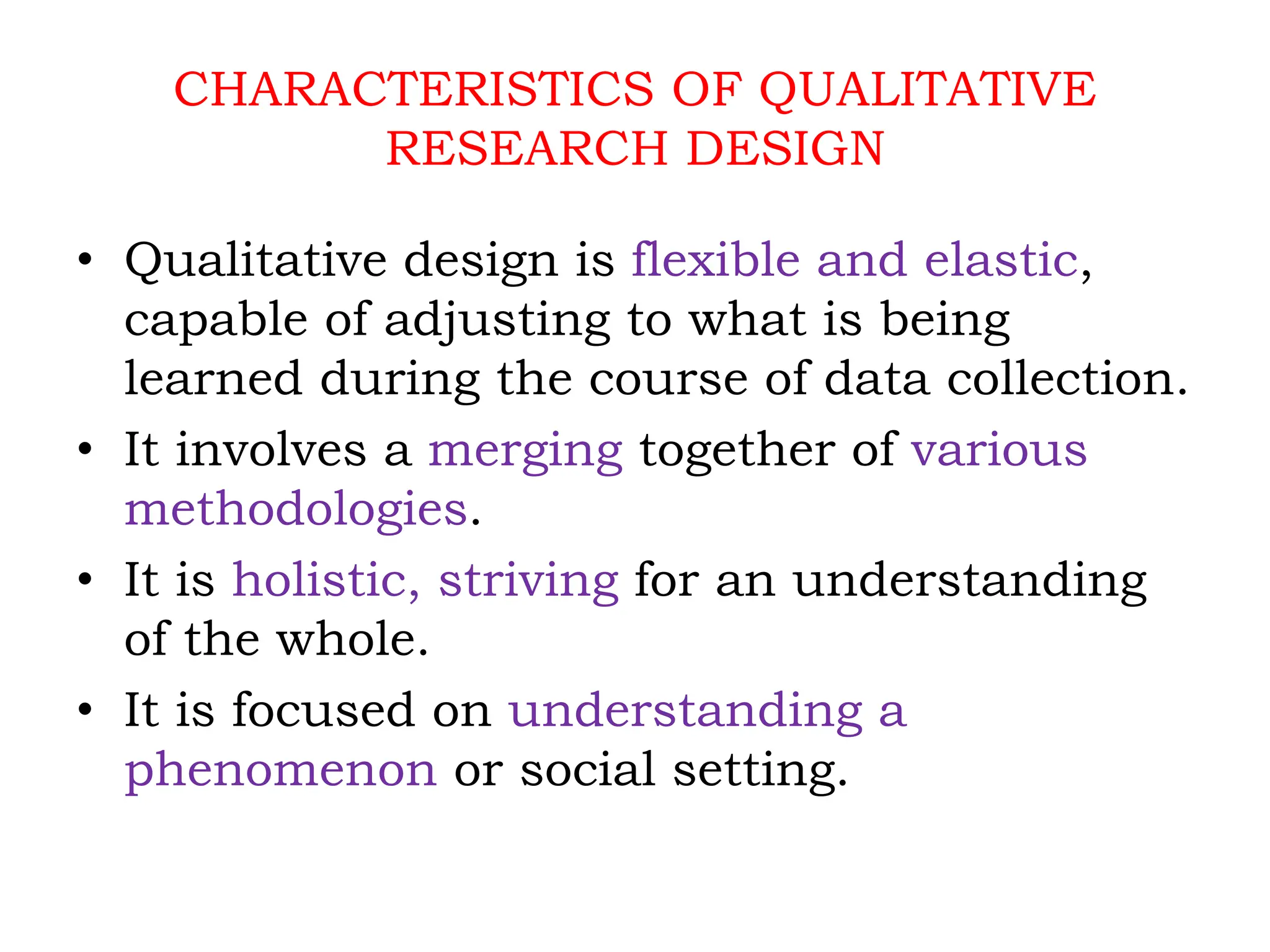 CHARACTERISTICS OF QUALITATIVE RESEARCH DESIGN

• Qualitative design is flexible and elastic, capable of adjusting to what is being learned during the course of data collection.
• It involves a merging together of various methodologies.
• It is holistic, striving for an understanding of the whole.
• It is focused on understanding a phenomenon or social setting.